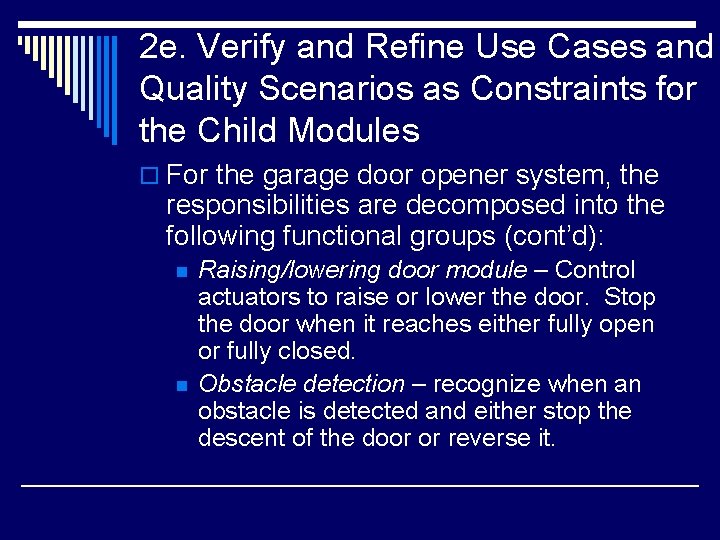 2e. Verify and Refine Use Cases and Quality Scenarios as Constraints for the Child Modules

For the garage door opener system, the responsibilities are decomposed into the following functional groups (cont'd):

Raising/lowering door module – Control actuators to raise or lower the door. Stop the door when it reaches either fully open or fully closed.

Obstacle detection – recognize when an obstacle is detected and either stop the descent of the door or reverse it.